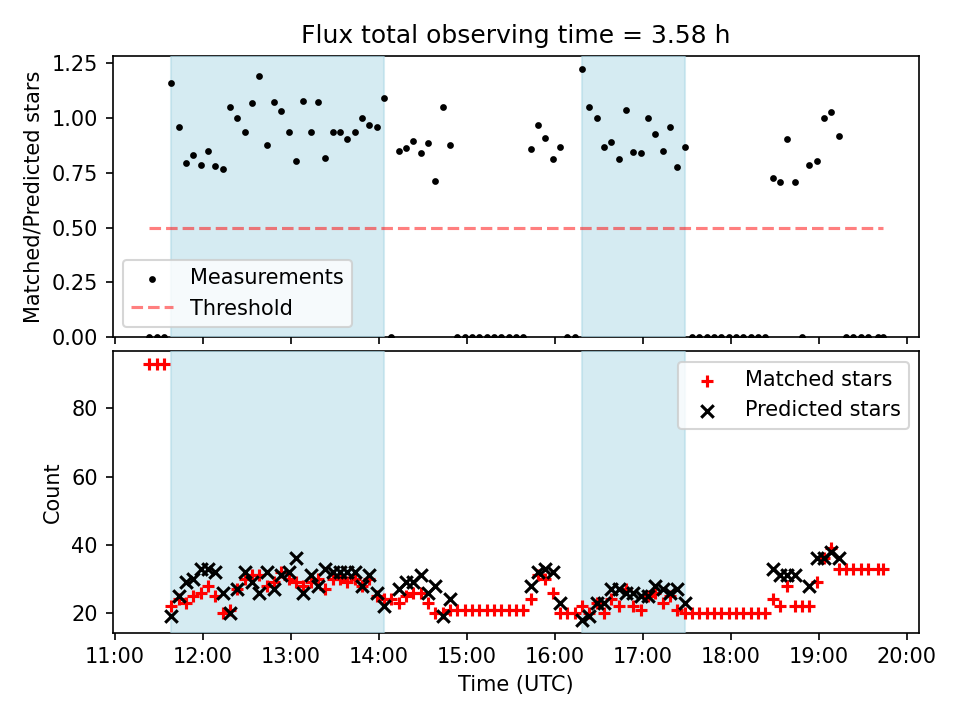 Flux total observing time = 3.58 h

Matched/Predicted stars

1.25
1.00
0.75
0.50
0.25
0.00

Measurements
Threshold

Count

80
60
40
20

Matched stars
Predicted stars

11:00 12:00 13:00 14:00 15:00 16:00 17:00 18:00 19:00 20:00

Time (UTC)